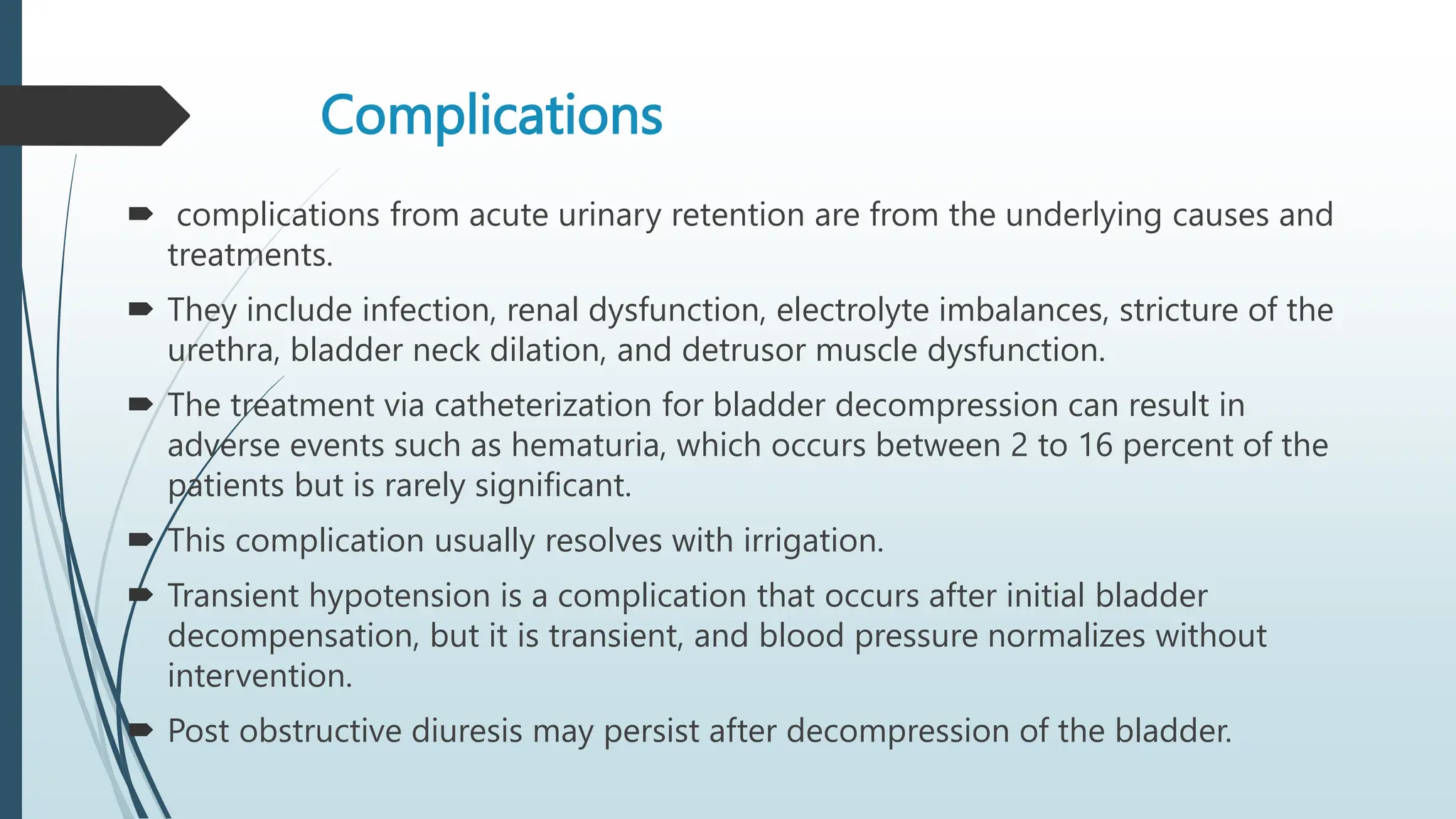 Complications

complications from acute urinary retention are from the underlying causes and treatments.

They include infection, renal dysfunction, electrolyte imbalances, stricture of the urethra, bladder neck dilation, and detrusor muscle dysfunction.

The treatment via catheterization for bladder decompression can result in adverse events such as hematuria, which occurs between 2 to 16 percent of the patients but is rarely significant.

This complication usually resolves with irrigation.

Transient hypotension is a complication that occurs after initial bladder decompensation, but it is transient, and blood pressure normalizes without intervention.

Post obstructive diuresis may persist after decompression of the bladder.